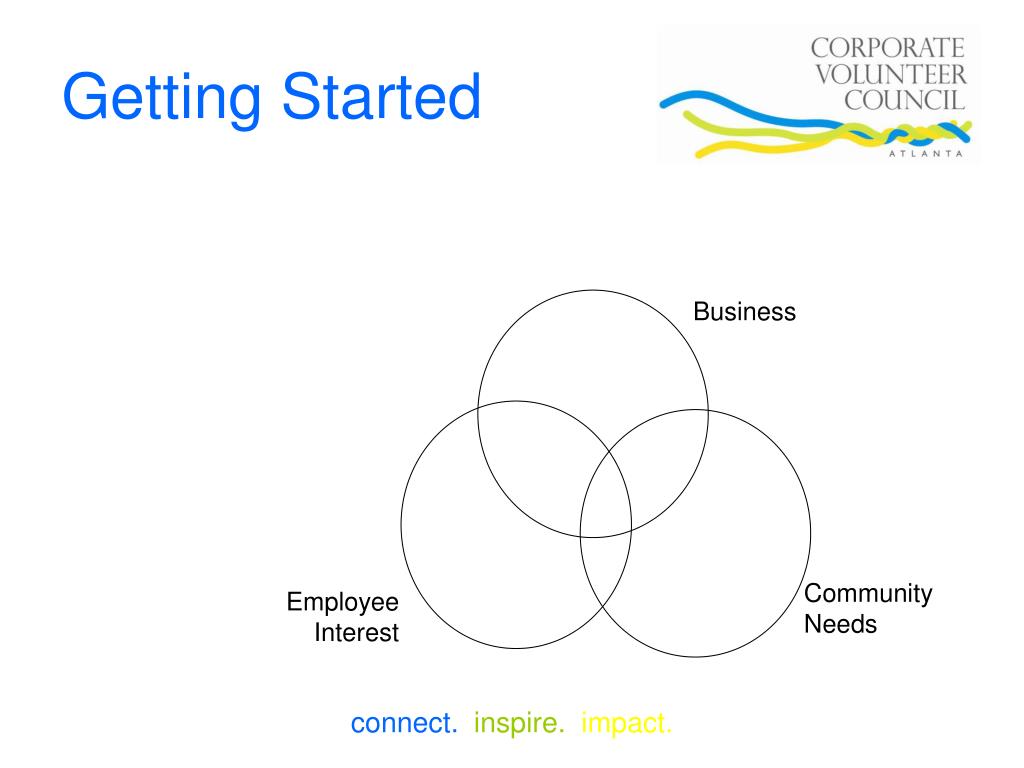 Getting Started

CORPORATE
VOLUNTEER
COUNCIL
ATLANTA

Business

Employee Interest

Community Needs

connect. inspire. impact.